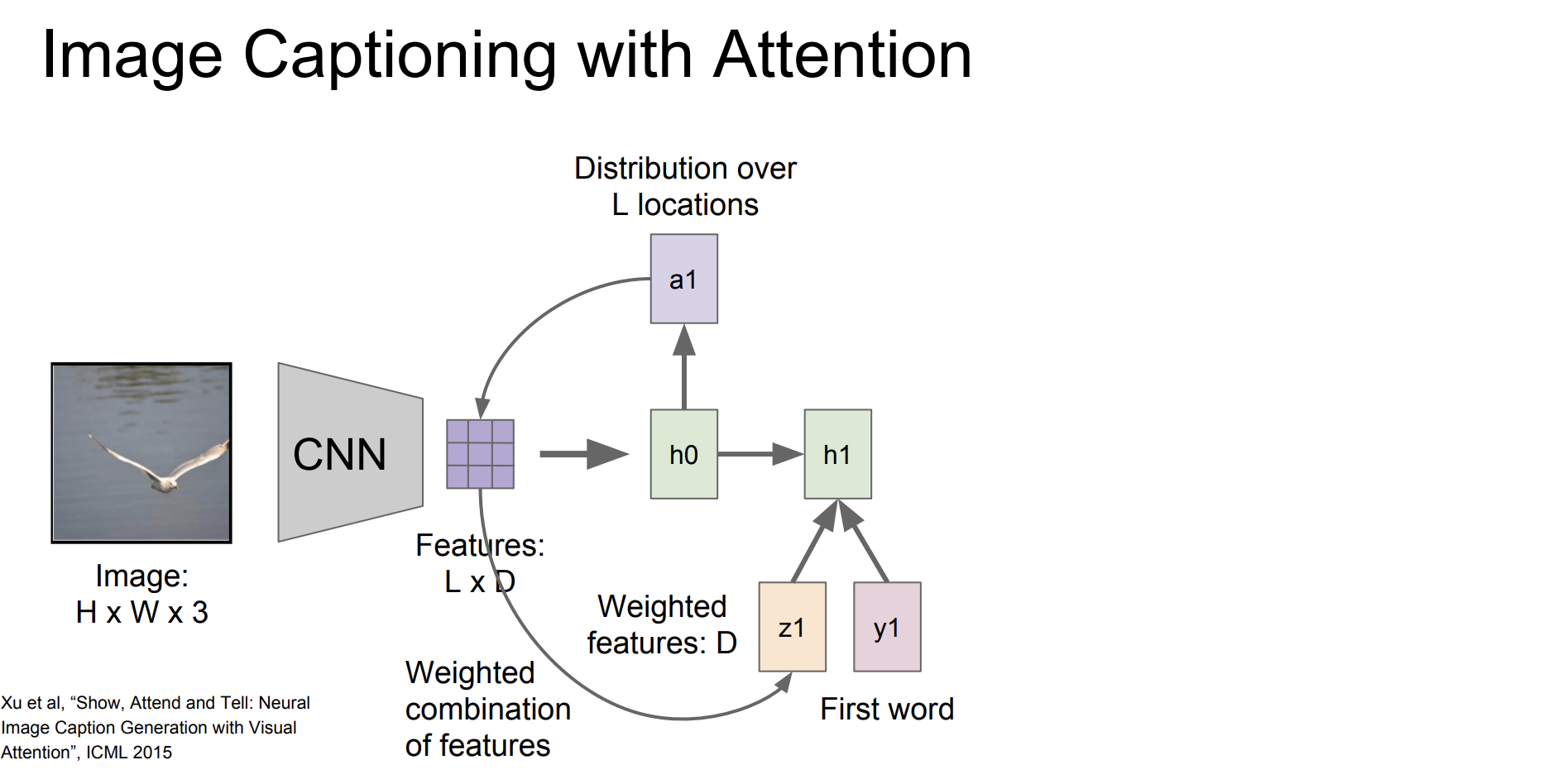 Image Captioning with Attention

Distribution over L locations

a1

CNN

h0

h1

Image: H x W x 3

Features: L x D

Weighted features: D

z1

y1

Weighted combination of features

First word

Xu et al, “Show, Attend and Tell: Neural Image Caption Generation with Visual Attention”, ICML 2015